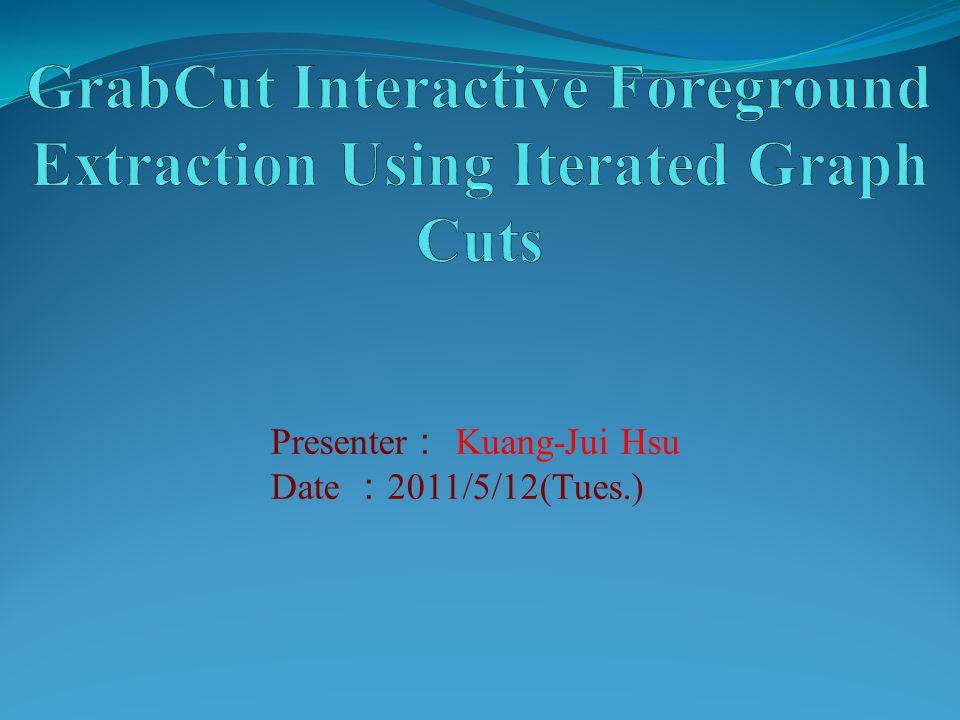 GrabCut Interactive Foreground Extraction Using Iterated Graph Cuts

Presenter： Kuang-Jui Hsu
Date ：2011/5/12(Tues.)